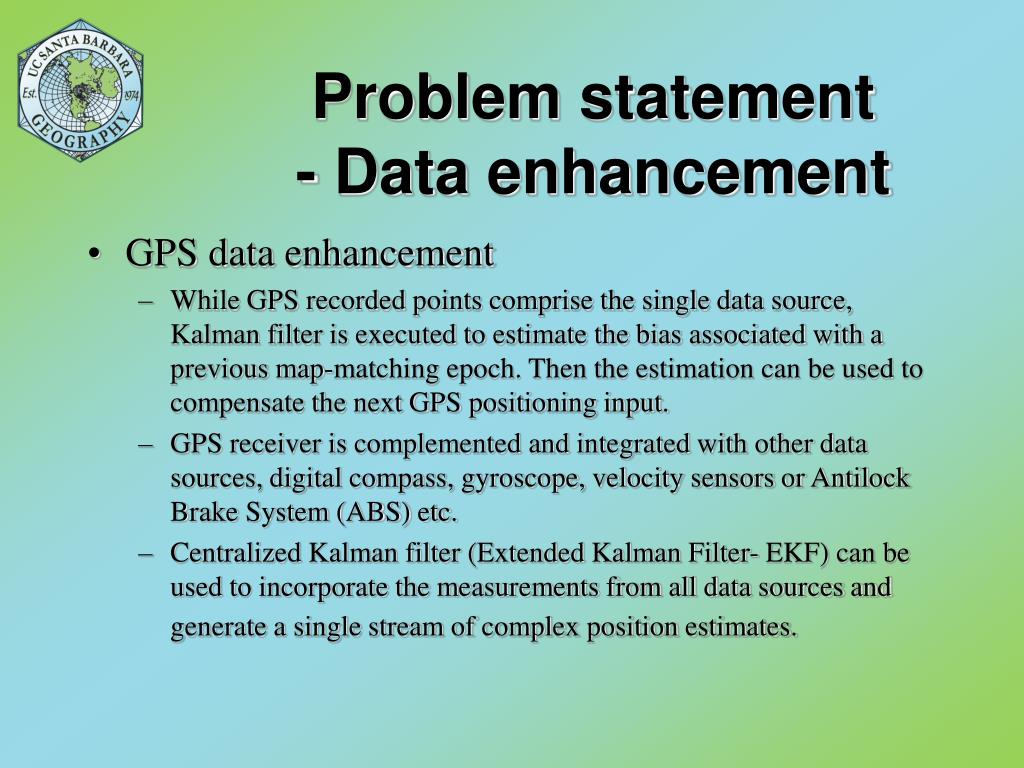 UC SANTA BARBARA
Est. 1974
GEOGRAPHY

Problem statement
- Data enhancement

• GPS data enhancement
– While GPS recorded points comprise the single data source, Kalman filter is executed to estimate the bias associated with a previous map-matching epoch. Then the estimation can be used to compensate the next GPS positioning input.
– GPS receiver is complemented and integrated with other data sources, digital compass, gyroscope, velocity sensors or Antilock Brake System (ABS) etc.
– Centralized Kalman filter (Extended Kalman Filter- EKF) can be used to incorporate the measurements from all data sources and generate a single stream of complex position estimates.